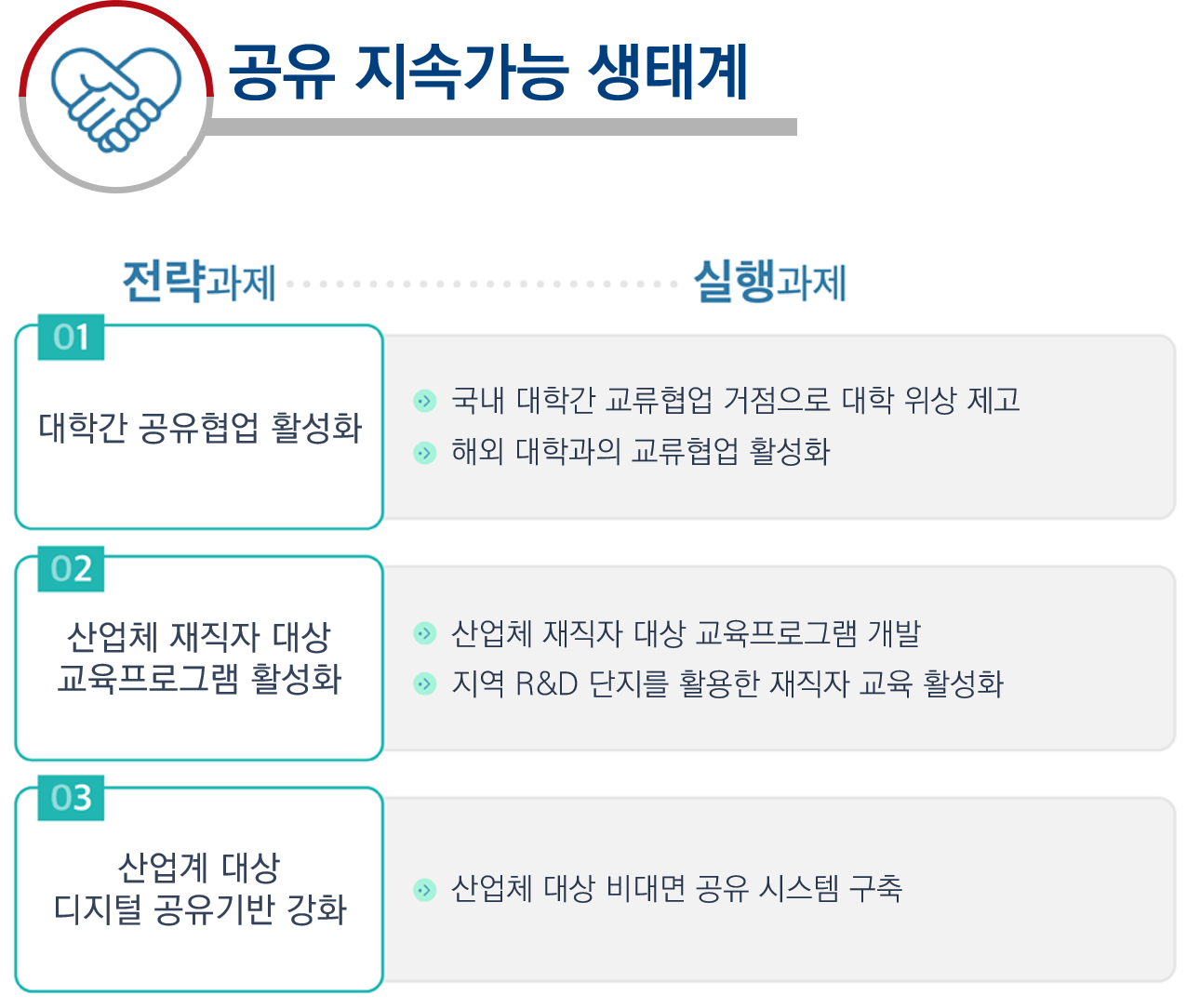 공유 지속가능 생태계

전략과제 실행과제

01
대학간 공유협업 활성화

국내 대학간 교류협업 거점으로 대학 위상 제고
해외 대학과의 교류협업 활성화

02
산업체 재직자 대상 교육프로그램 활성화

산업체 재직자 대상 교육프로그램 개발
지역 R&D 단지를 활용한 재직자 교육 활성화

03
산업계 대상 디지털 공유기반 강화

산업체 대상 비대면 공유 시스템 구축